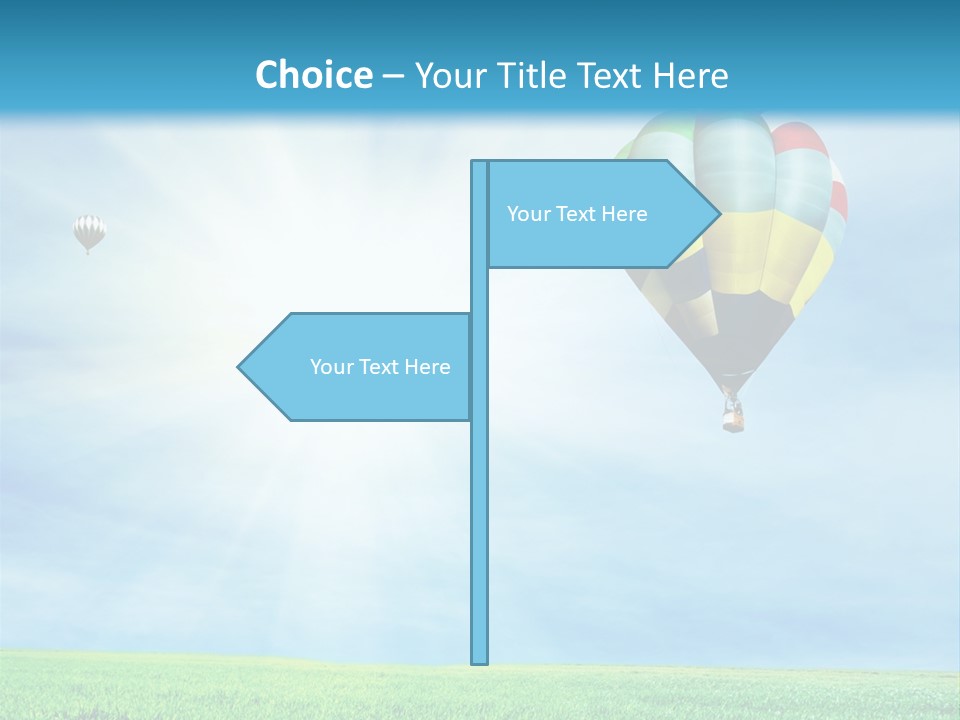 Choice – Your Title Text Here

Your Text Here

Your Text Here